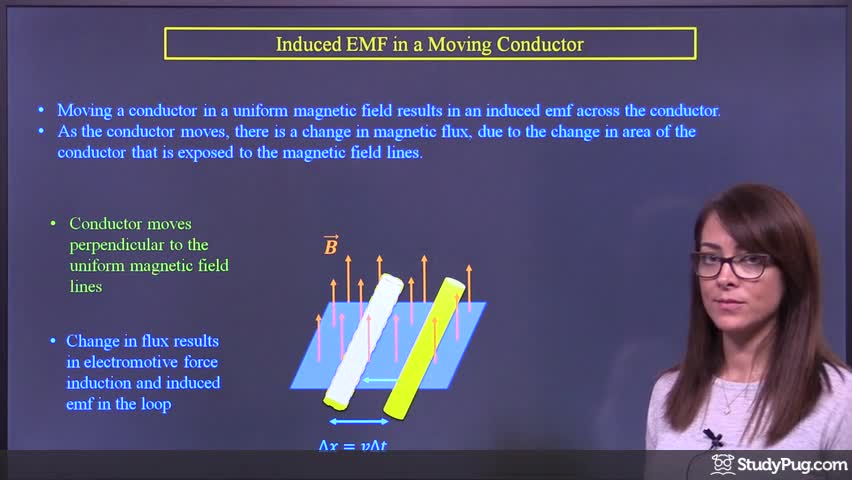 Induced EMF in a Moving Conductor

• Moving a conductor in a uniform magnetic field results in an induced emf across the conductor.
• As the conductor moves, there is a change in magnetic flux, due to the change in area of the conductor that is exposed to the magnetic field lines.

• Conductor moves perpendicular to the uniform magnetic field lines

• Change in flux results in electromotive force induction and induced emf in the loop

$\vec{B}$

$\Delta x = v\Delta t$

StudyPug.com